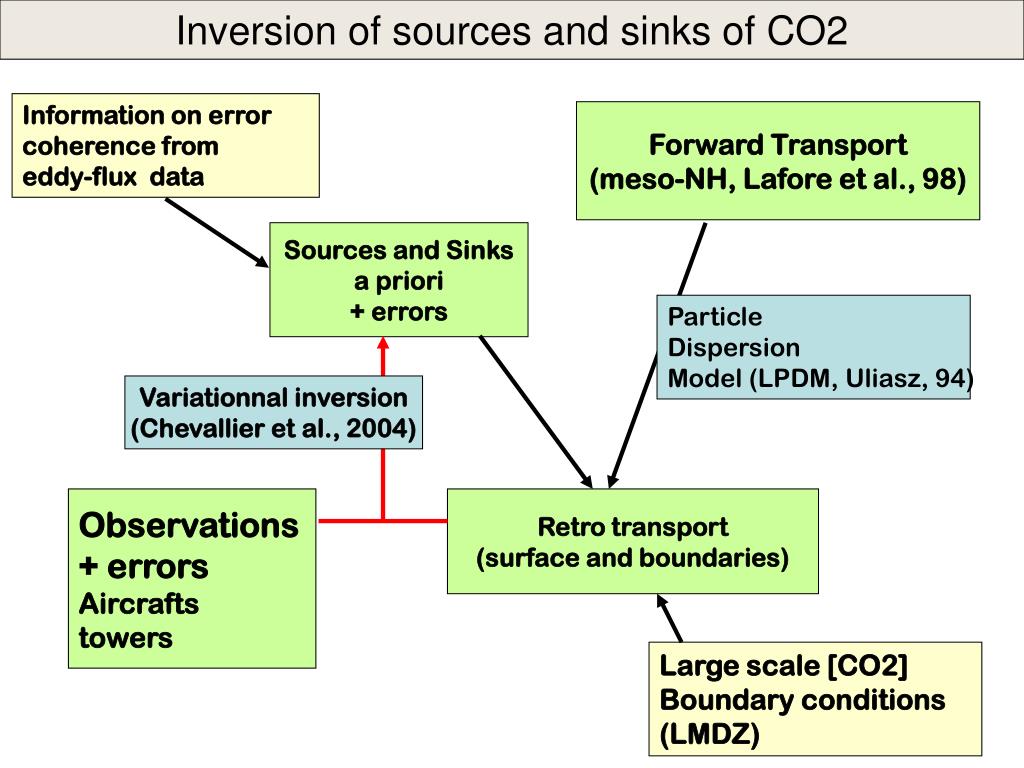 Inversion of sources and sinks of CO2

Information on error coherence from eddy-flux data

Forward Transport
(meso-NH, Lafore et al., 98)

Sources and Sinks
a priori
+ errors

Particle
Dispersion
Model (LPDM, Uliasz, 94)

Variationnal inversion
(Chevallier et al., 2004)

Observations
+ errors
Aircrafts
towers

Retro transport
(surface and boundaries)

Large scale [CO2]
Boundary conditions
(LMDZ)